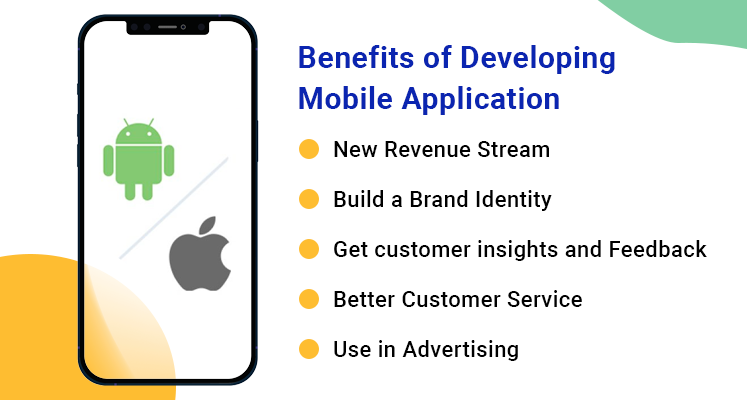 Benefits of Developing Mobile Application

New Revenue Stream

Build a Brand Identity

Get customer insights and Feedback

Better Customer Service

Use in Advertising